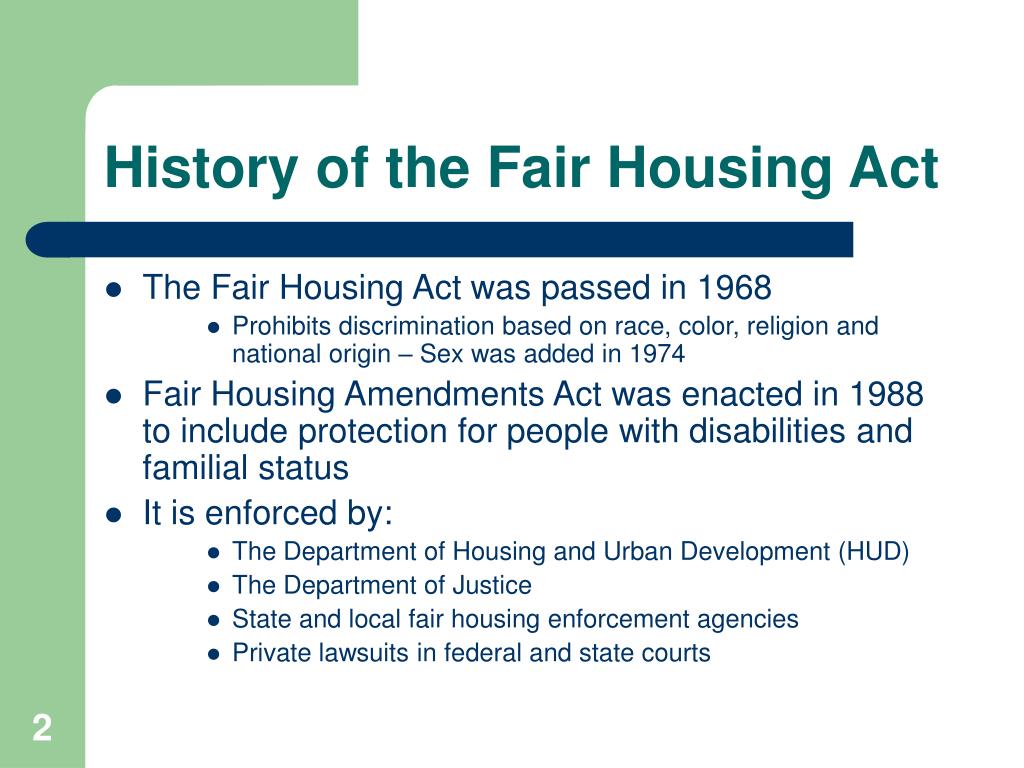 History of the Fair Housing Act

- The Fair Housing Act was passed in 1968
  - Prohibits discrimination based on race, color, religion and national origin – Sex was added in 1974
- Fair Housing Amendments Act was enacted in 1988 to include protection for people with disabilities and familial status
- It is enforced by:
  - The Department of Housing and Urban Development (HUD)
  - The Department of Justice
  - State and local fair housing enforcement agencies
  - Private lawsuits in federal and state courts

2